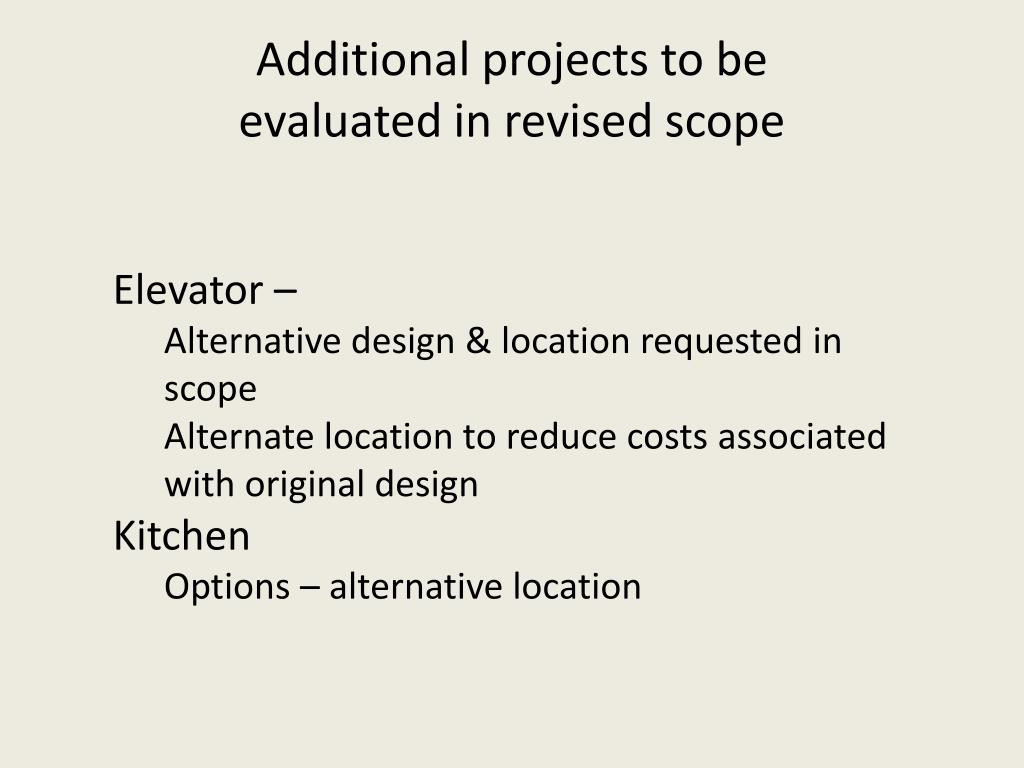 Additional projects to be evaluated in revised scope

Elevator –

Alternative design & location requested in scope

Alternate location to reduce costs associated with original design

Kitchen

Options – alternative location